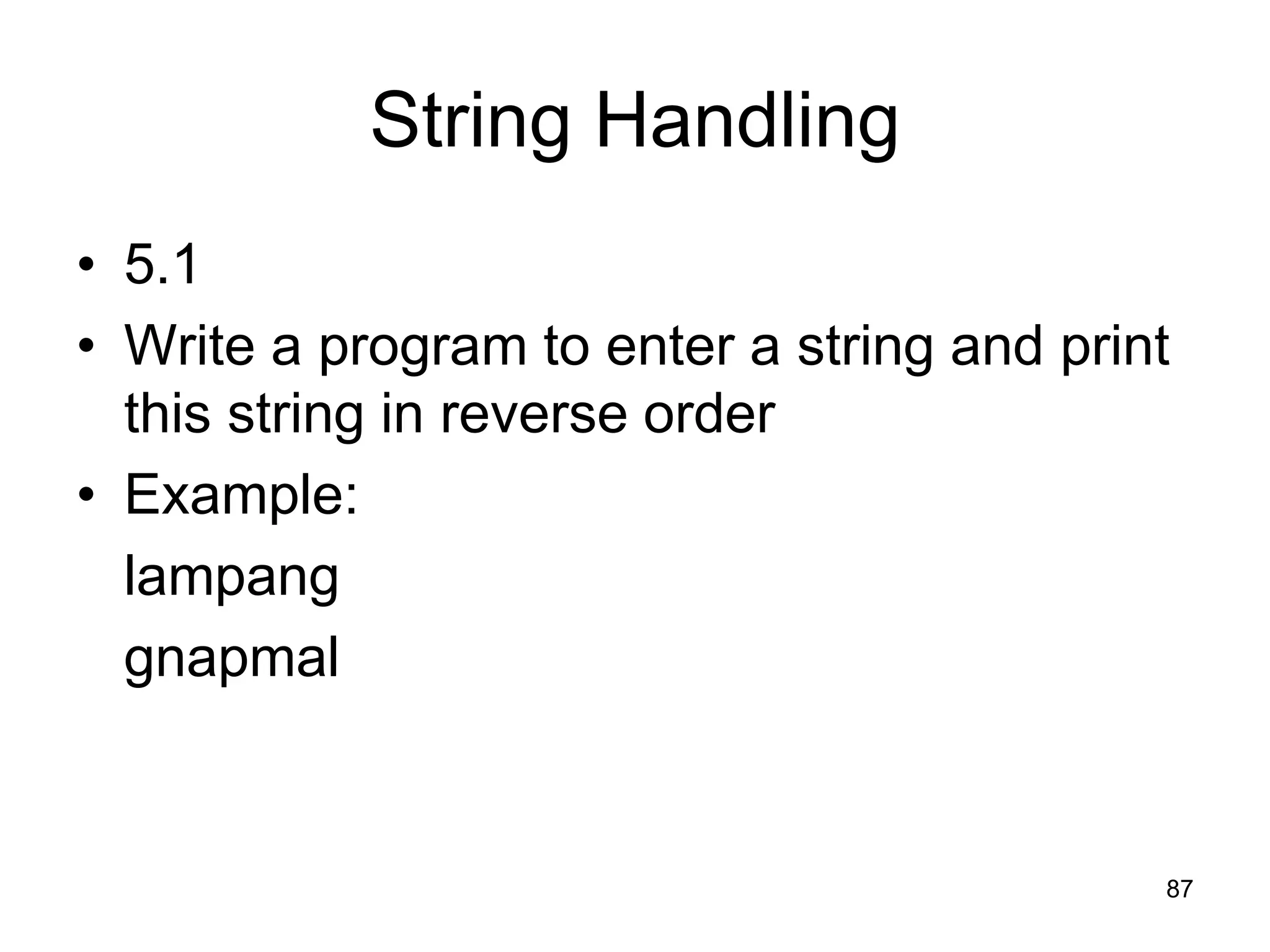 String Handling

• 5.1
• Write a program to enter a string and print this string in reverse order
• Example:

lampang

gnapmal

87